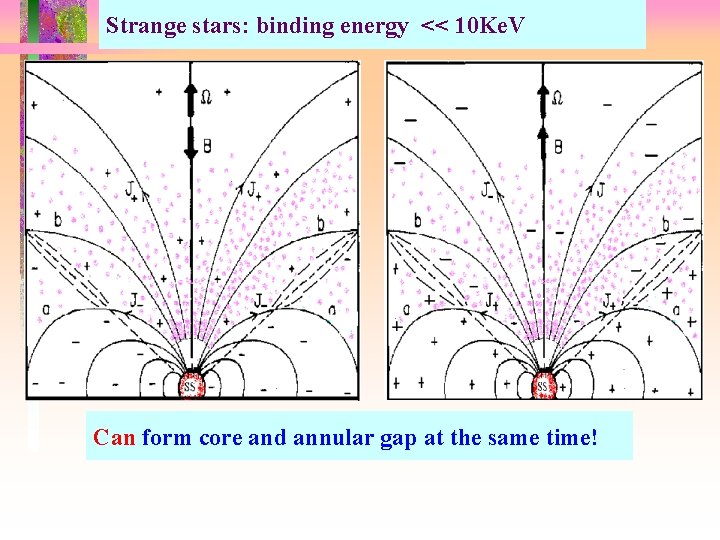 Strange stars: binding energy << 10KeV

$\Omega$
B
$J_+$
$J_+$
b
b
$J_-$
$J_-$
a
a
SS

$\Omega$
B
$J_-$
J
b
b
$J_+$
$J_+$
a
a
SS

Can form core and annular gap at the same time!